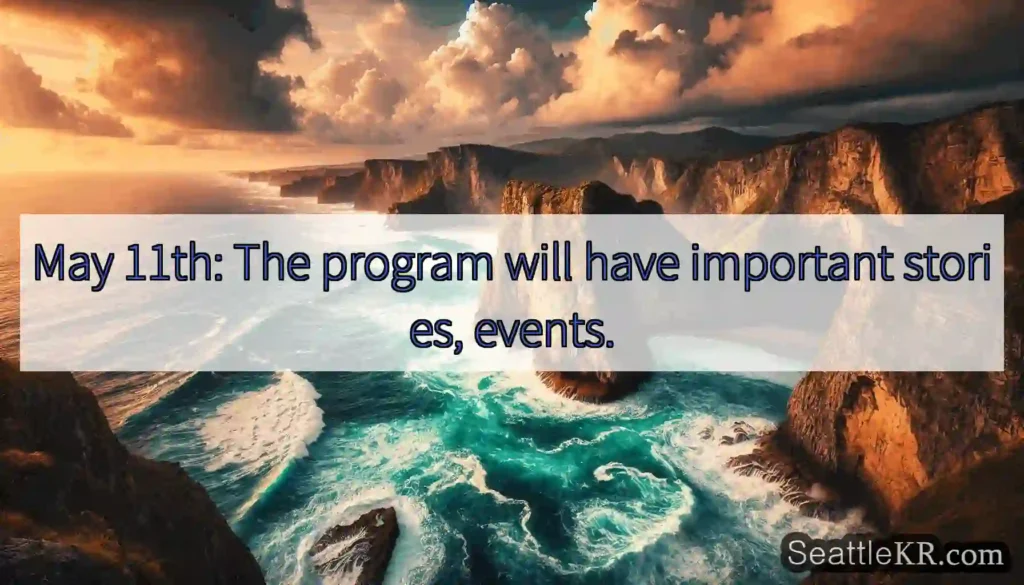 May 11th: The program will have important stori es, events.

SeattleKR.com